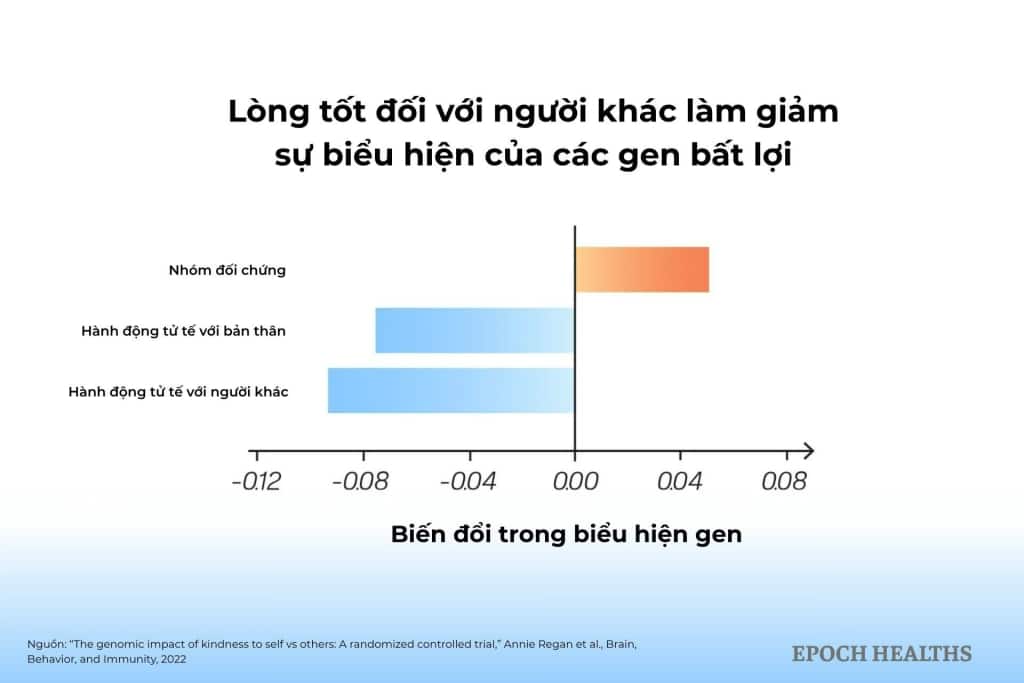 Lòng tốt đối với người khác làm giảm sự biểu hiện của các gen bất lợi

Nhóm đối chứng

Hành động tử tế với bản thân

Hành động tử tế với người khác

-0.12 -0.08 -0.04 0.00 0.04 0.08

Biến đổi trong biểu hiện gen

Nguồn: "The genomic impact of kindness to self vs others: A randomized controlled trial," Annie Regan et al., Brain, Behavior, and Immunity, 2022

EPOCH HEALTHS